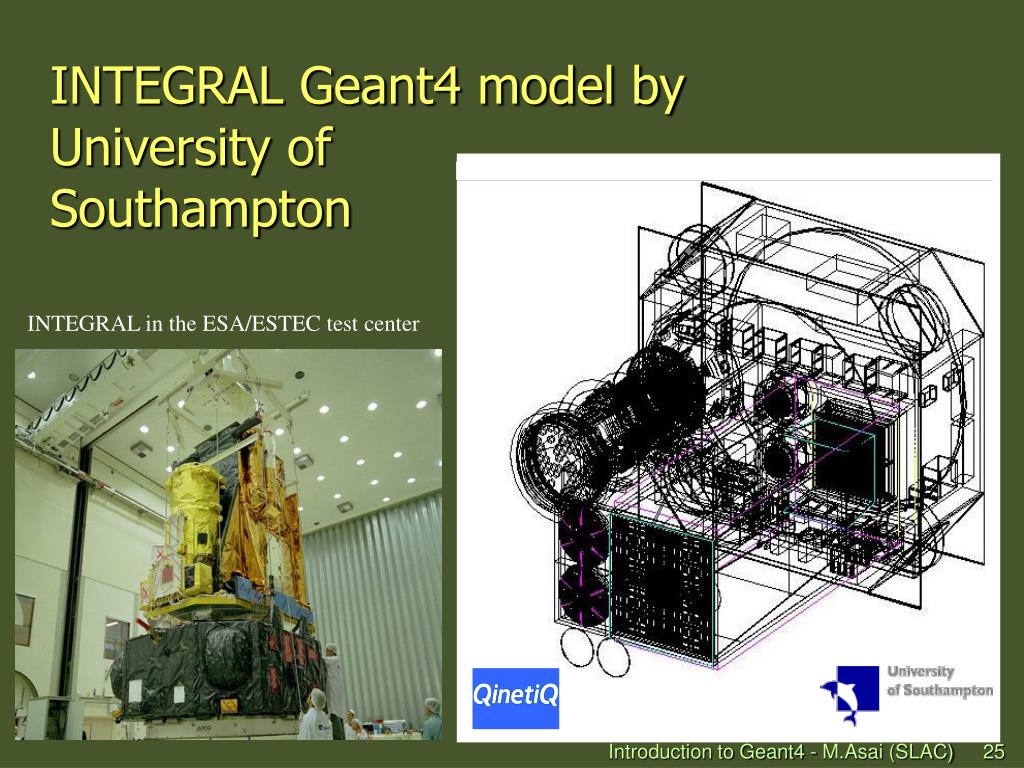 INTEGRAL Geant4 model by University of Southampton

INTEGRAL in the ESA/ESTEC test center

QinetiQ

University of Southampton

Introduction to Geant4 - M.Asai (SLAC) 25